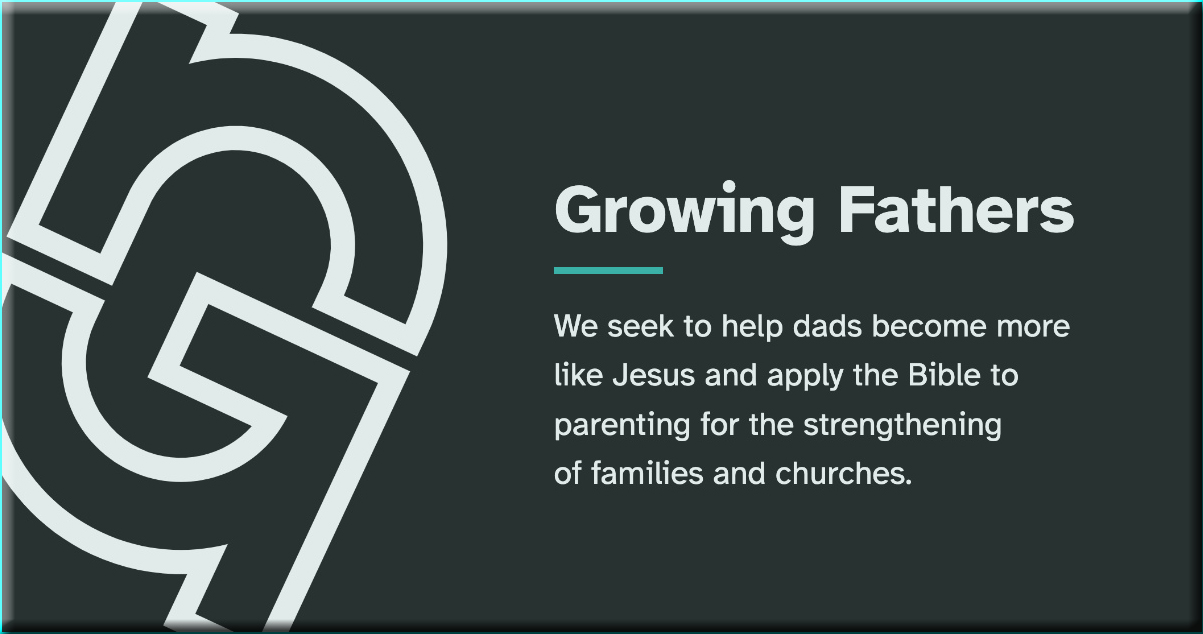 Growing Fathers

We seek to help dads become more like Jesus and apply the Bible to parenting for the strengthening of families and churches.